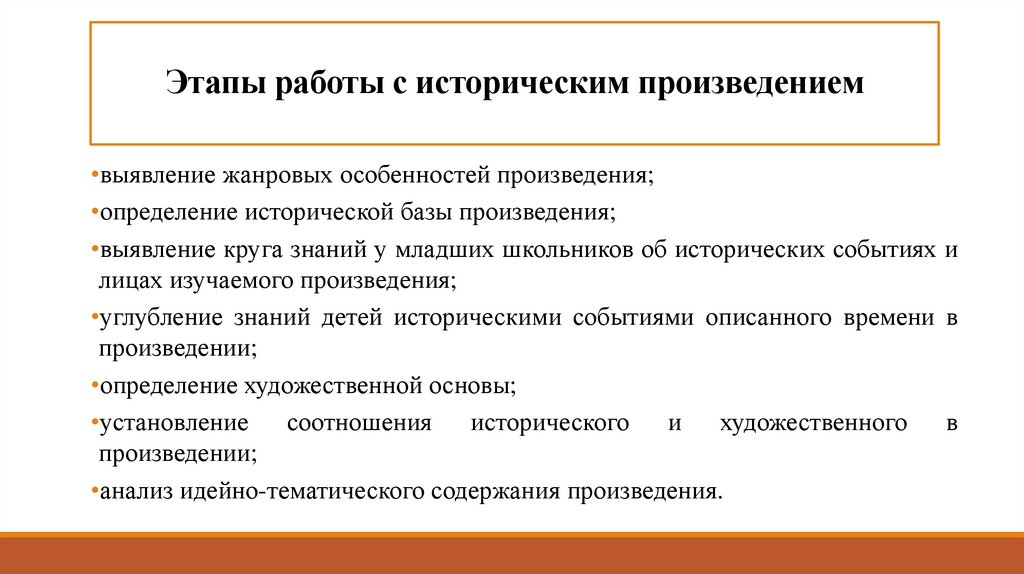 Этапы работы с историческим произведением

•выявление жанровых особенностей произведения;

•определение исторической базы произведения;

•выявление круга знаний у младших школьников об исторических событиях и лицах изучаемого произведения;

•углубление знаний детей историческими событиями описанного времени в произведении;

•определение художественной основы;

•установление соотношения исторического и художественного в произведении;

•анализ идейно-тематического содержания произведения.